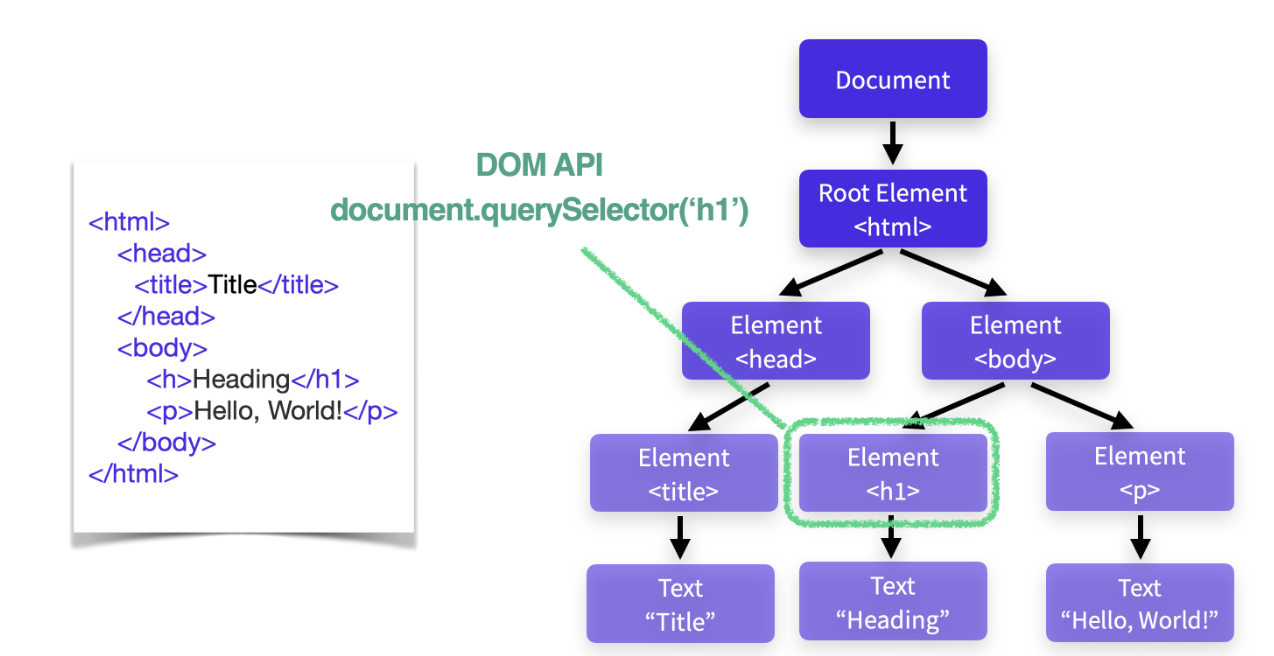 <html>
<head>
<title>Title</title>
</head>
<body>
<h>Heading</h1>
<p>Hello, World!</p>
</body>
</html>

DOM API
document.querySelector('h1')

Document

Root Element
<html>

Element
<head>

Element
<body>

Element
<title>

Element
<h1>

Element
<p>

Text
"Title"

Text
"Heading"

Text
"Hello, World!"